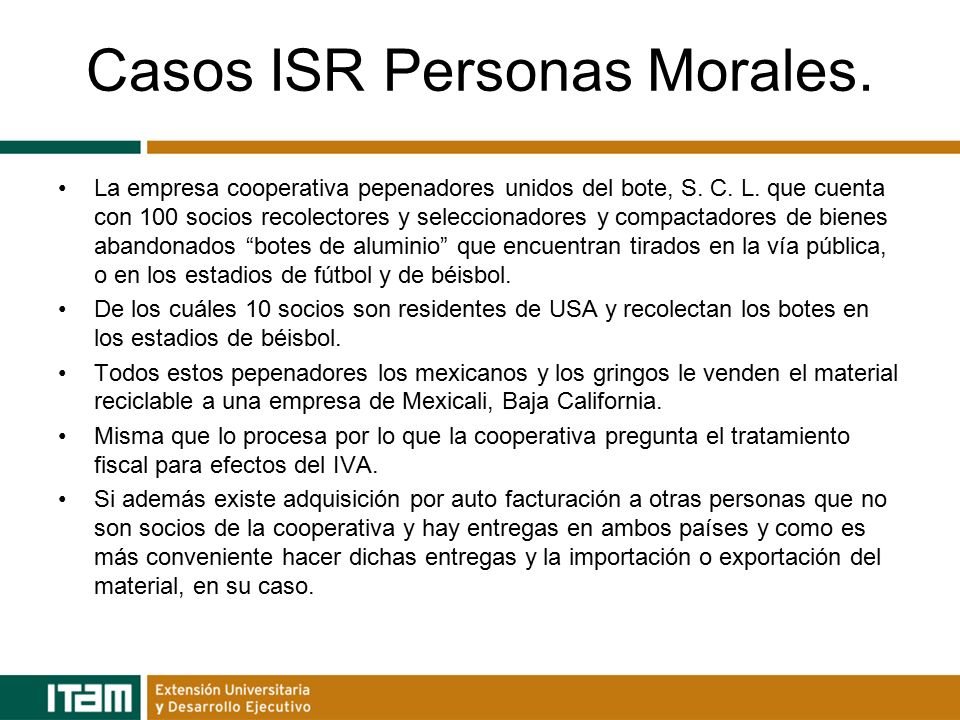 Casos ISR Personas Morales.

• La empresa cooperativa pepenadores unidos del bote, S. C. L. que cuenta con 100 socios recolectores y seleccionadores y compactadores de bienes abandonados “botes de aluminio” que encuentran tirados en la vía pública, o en los estadios de fútbol y de béisbol.

• De los cuáles 10 socios son residentes de USA y recolectan los botes en los estadios de béisbol.

• Todos estos pepenadores los mexicanos y los gringos le venden el material reciclable a una empresa de Mexicali, Baja California.

• Misma que lo procesa por lo que la cooperativa pregunta el tratamiento fiscal para efectos del IVA.

• Si además existe adquisición por auto facturación a otras personas que no son socios de la cooperativa y hay entregas en ambos países y como es más conveniente hacer dichas entregas y la importación o exportación del material, en su caso.

ITAM Extensión Universitaria y Desarrollo Ejecutivo